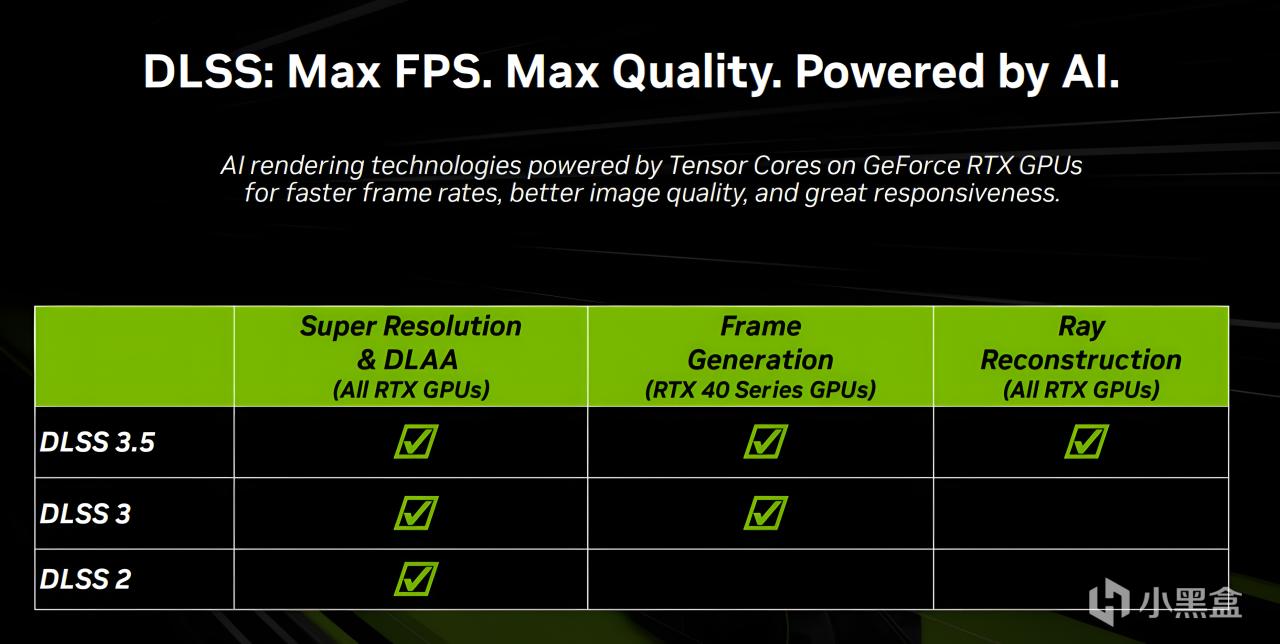 DLSS: Max FPS. Max Quality. Powered by AI.

AI rendering technologies powered by Tensor Cores on GeForce RTX GPUs for faster frame rates, better image quality, and great responsiveness.

| | Super Resolution & DLAA (All RTX GPUs) | Frame Generation (RTX 40 Series GPUs) | Ray Reconstruction (All RTX GPUs) |
|---|---|---|---|
| DLSS 3.5 | ☑ | ☑ | ☑ |
| DLSS 3 | ☑ | ☑ | |
| DLSS 2 | ☑ | | |

小黑盒